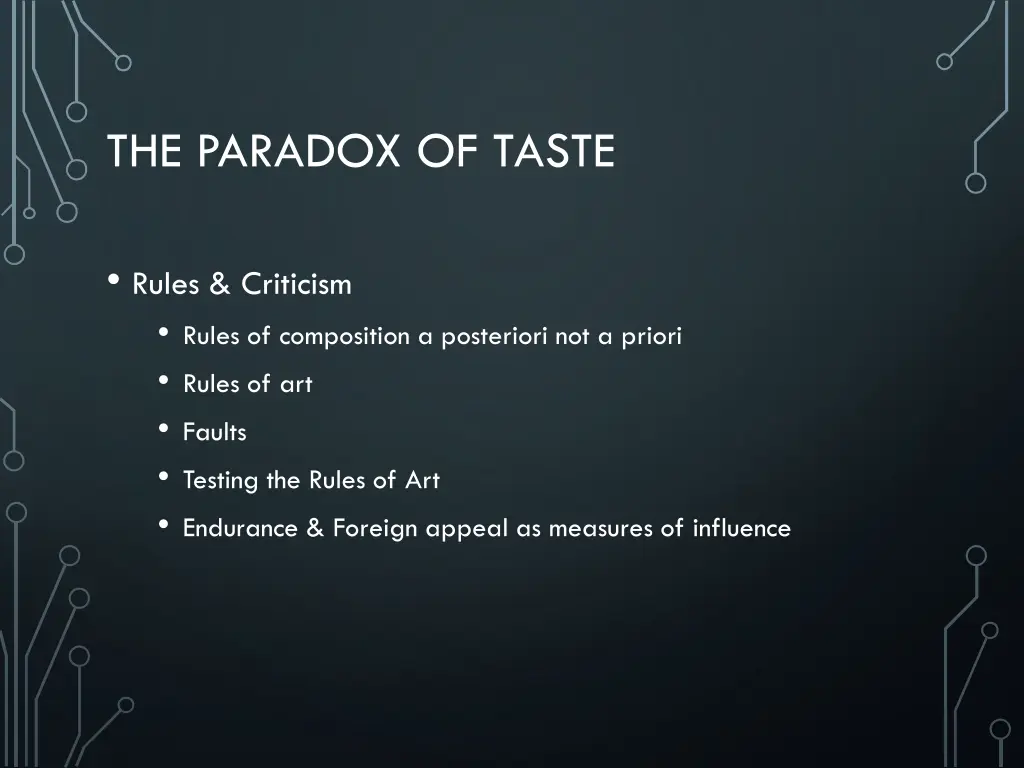 THE PARADOX OF TASTE

• Rules & Criticism
  • Rules of composition a posteriori not a priori
  • Rules of art
  • Faults
  • Testing the Rules of Art
  • Endurance & Foreign appeal as measures of influence